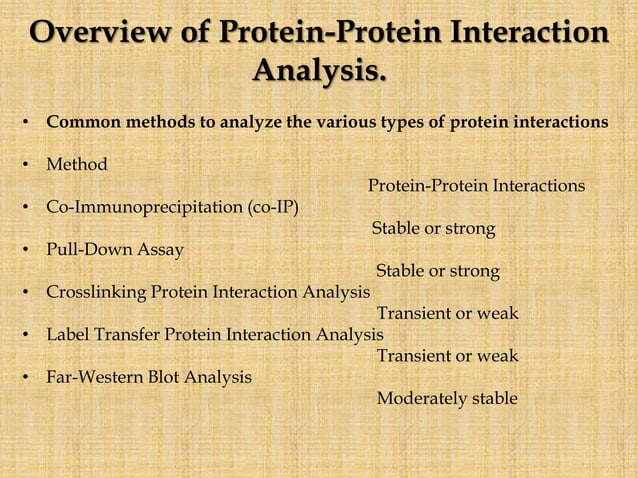 Overview of Protein-Protein Interaction Analysis.

• Common methods to analyze the various types of protein interactions

• Method
Protein-Protein Interactions
• Co-Immunoprecipitation (co-IP)
Stable or strong
• Pull-Down Assay
Stable or strong
• Crosslinking Protein Interaction Analysis
Transient or weak
• Label Transfer Protein Interaction Analysis
Transient or weak
• Far-Western Blot Analysis
Moderately stable